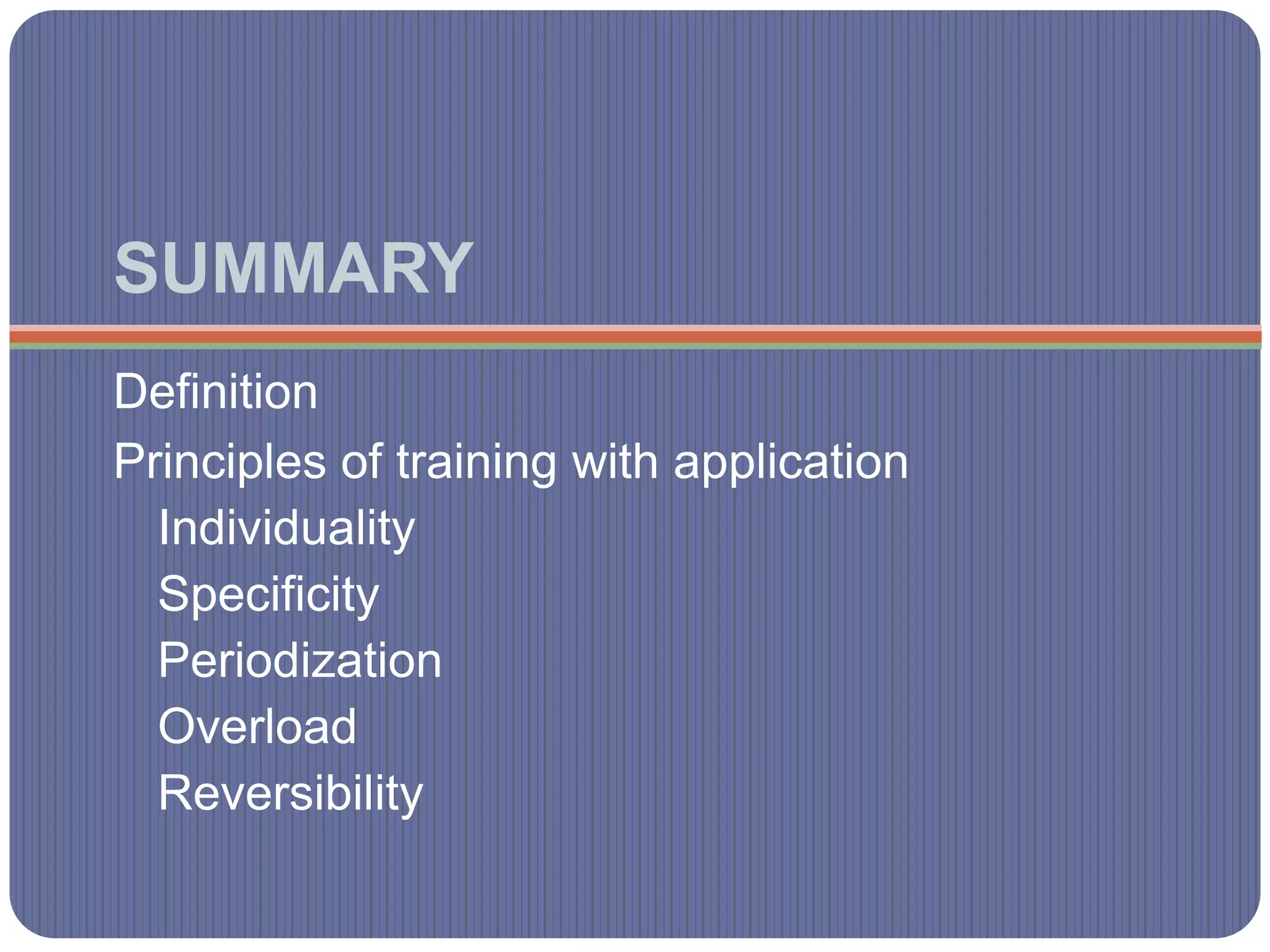 SUMMARY

Definition

Principles of training with application

Individuality

Specificity

Periodization

Overload

Reversibility